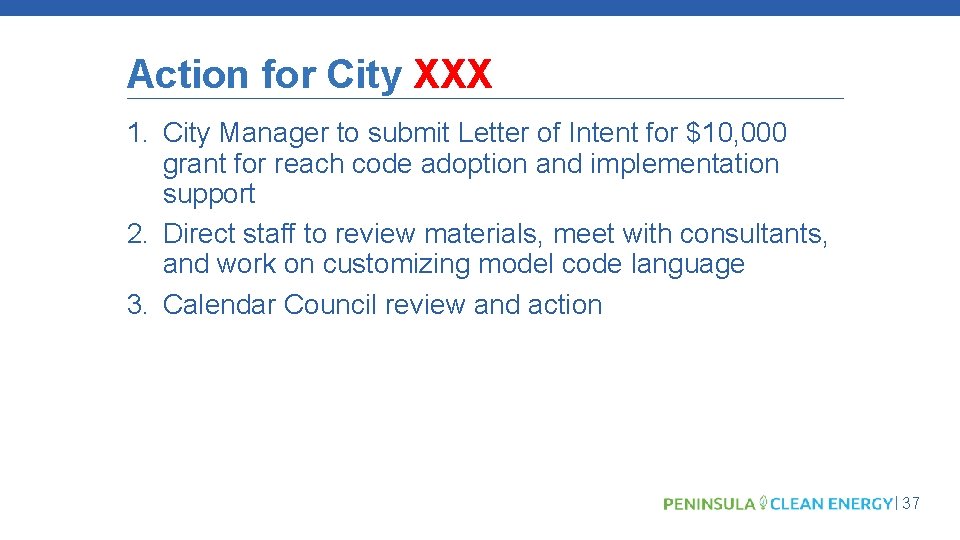 Action for City XXX

1. City Manager to submit Letter of Intent for \$10,000 grant for reach code adoption and implementation support
2. Direct staff to review materials, meet with consultants, and work on customizing model code language
3. Calendar Council review and action

PENINSULA CLEAN ENERGY | 37